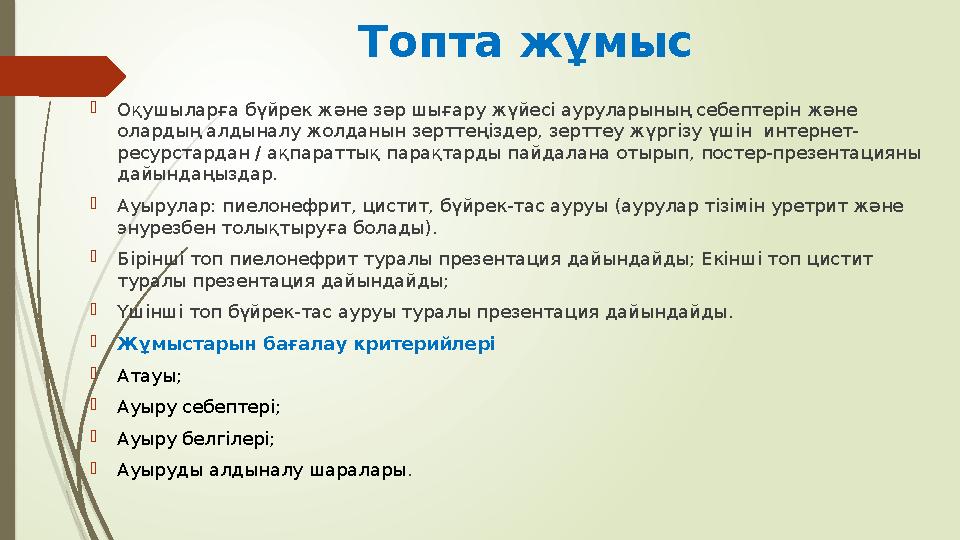 Топта жұмыс

Оқушыларға бүйрек және зәр шығару жүйесі ауруларының себептерін және олардың алдыналу жолданын зерттеңіздер, зерттеу жүргізу үшін интернет-ресурстардан / ақпараттық парақтарды пайдалана отырып, постер-презентацияны дайындаңыздар.

Ауырулар: пиелонефрит, цистит, бүйрек-тас ауруы (аурулар тізімін уретрит және энурезбен толықтыруға болады).

Бірінші топ пиелонефрит туралы презентация дайындайды; Екінші топ цистит туралы презентация дайындайды;

Үшінші топ бүйрек-тас ауруы туралы презентация дайындайды.

Жұмыстарын бағалау критерийлері

Атауы;

Ауыру себептері;

Ауыру белгілері;

Ауыруды алдыналу шаралары.